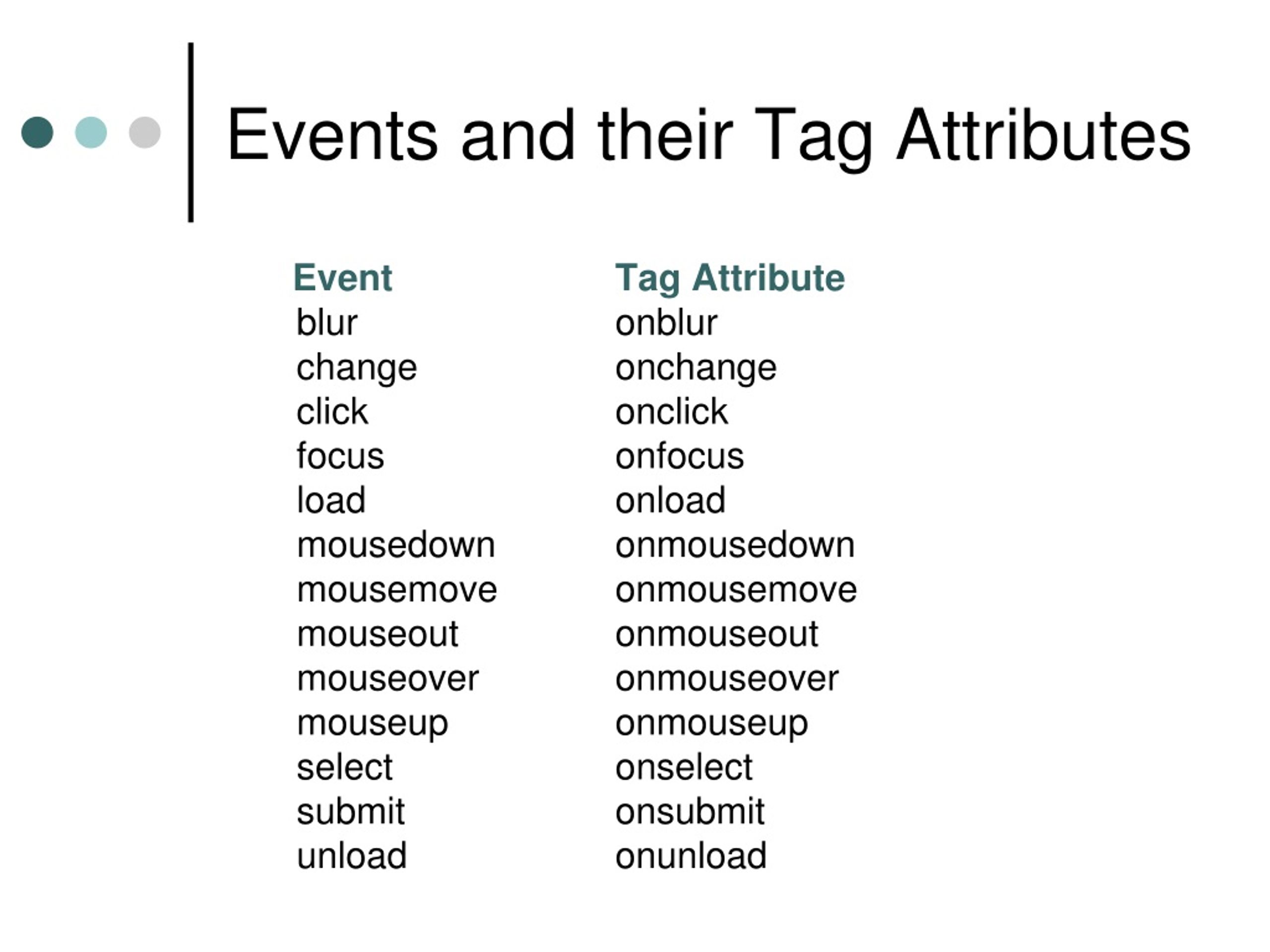 Events and their Tag Attributes

| Event | Tag Attribute |
|---|---|
| blur | onblur |
| change | onchange |
| click | onclick |
| focus | onfocus |
| load | onload |
| mousedown | onmousedown |
| mousemove | onmousemove |
| mouseout | onmouseout |
| mouseover | onmouseover |
| mouseup | onmouseup |
| select | onselect |
| submit | onsubmit |
| unload | onunload |